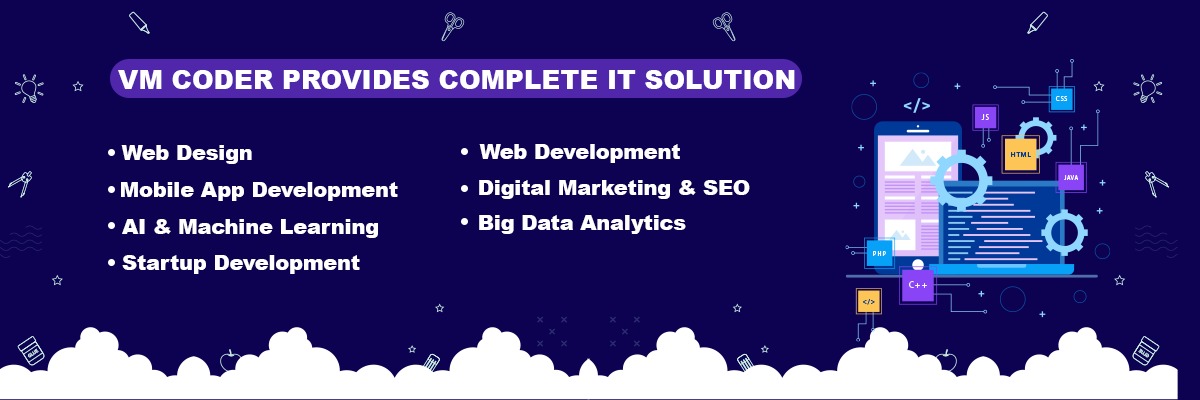 VM CODER PROVIDES COMPLETE IT SOLUTION

• Web Design
• Mobile App Development
• AI & Machine Learning
• Startup Development

• Web Development
• Digital Marketing & SEO
• Big Data Analytics

</>
CSS
JS
HTML
JAVA
PHP
C++
</>